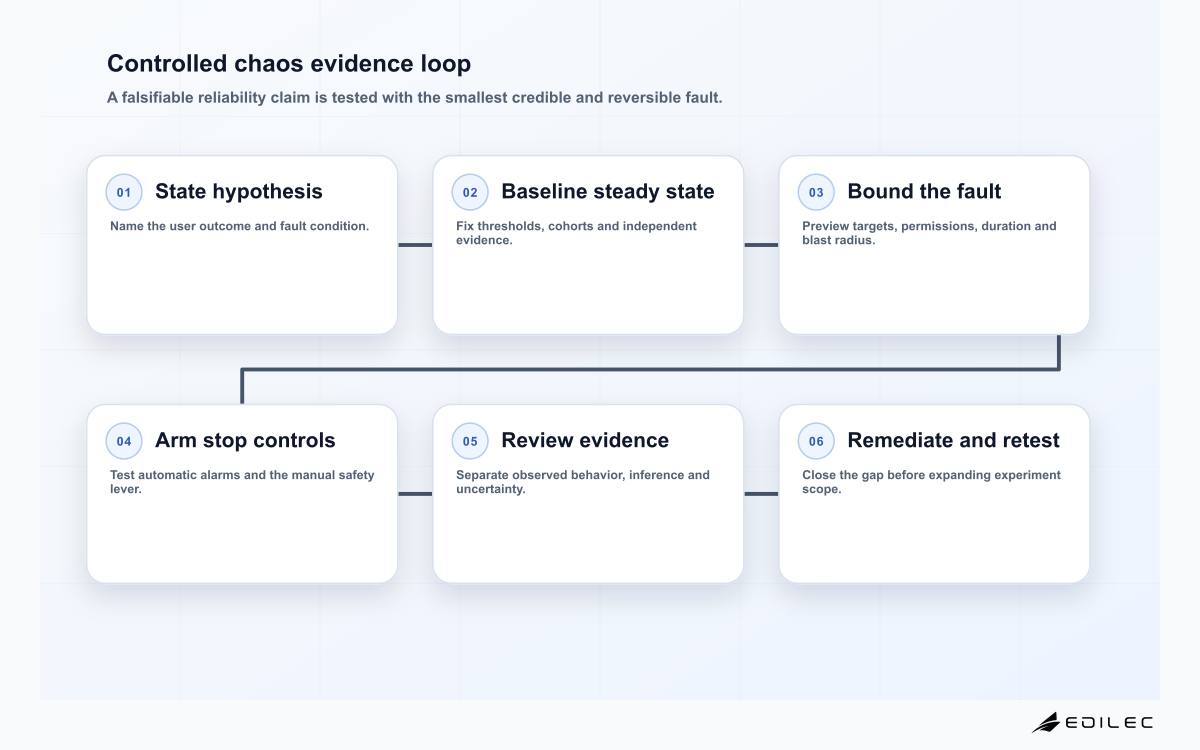 Controlled chaos evidence loop

A falsifiable reliability claim is tested with the smallest credible and reversible fault.

01 State hypothesis

Name the user outcome and fault condition.

02 Baseline steady state

Fix thresholds, cohorts and independent evidence.

03 Bound the fault

Preview targets, permissions, duration and blast radius.

04 Arm stop controls

Test automatic alarms and the manual safety lever.

05 Review evidence

Separate observed behavior, inference and uncertainty.

06 Remediate and retest

Close the gap before expanding experiment scope.

EDILEC